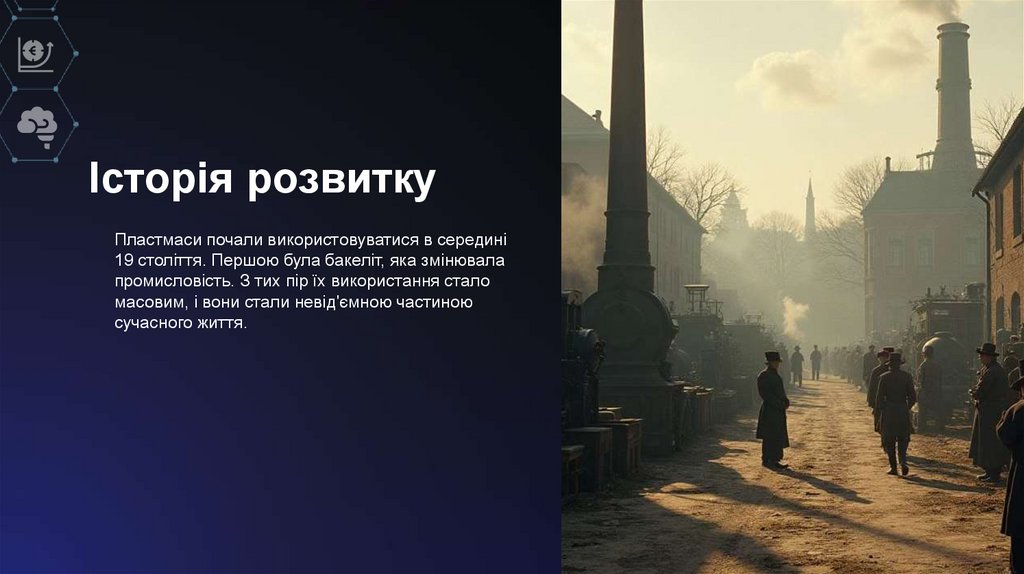 Історія розвитку

Пластмаси почали використовуватися в середині 19 століття. Першою була бакеліт, яка змінювала промисловість. З тих пір їх використання стало масовим, і вони стали невід'ємною частиною сучасного життя.